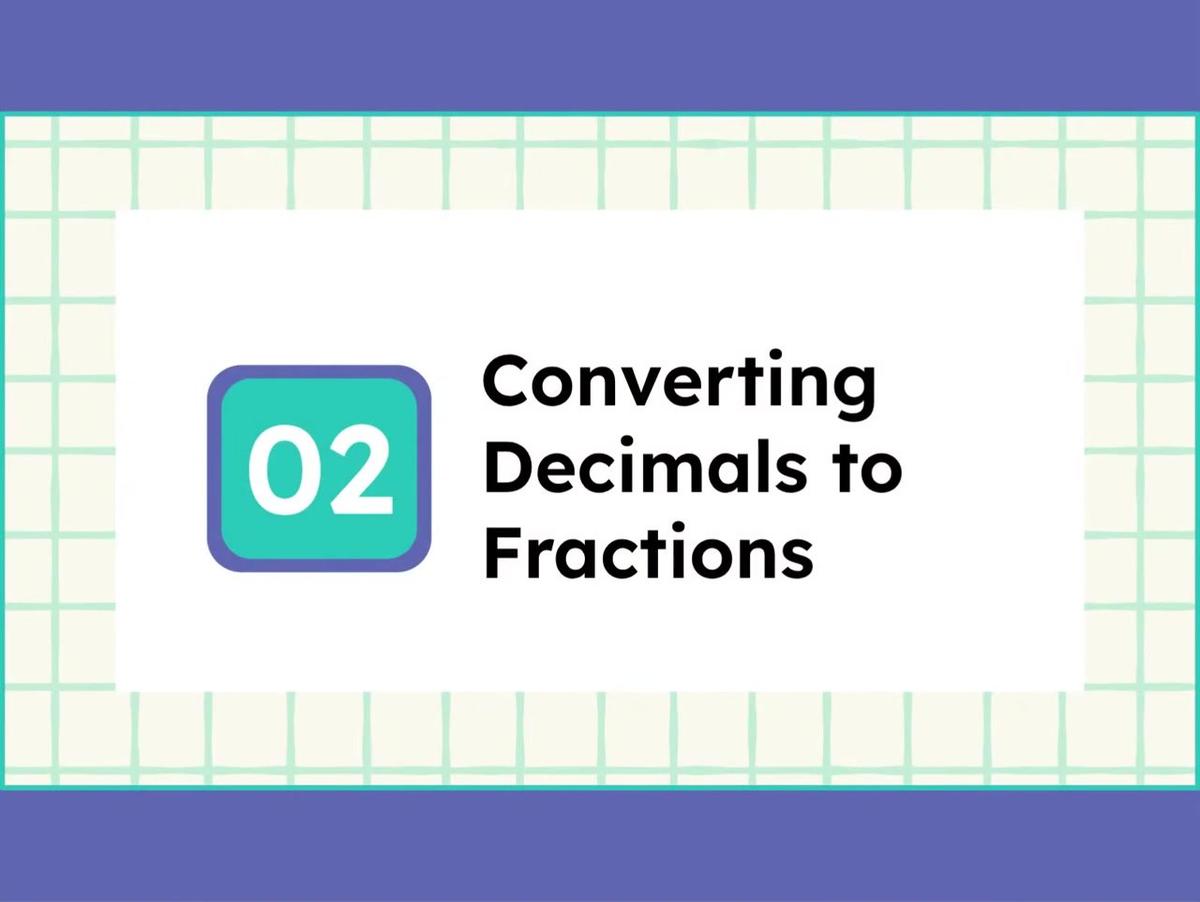 02

Converting Decimals to Fractions